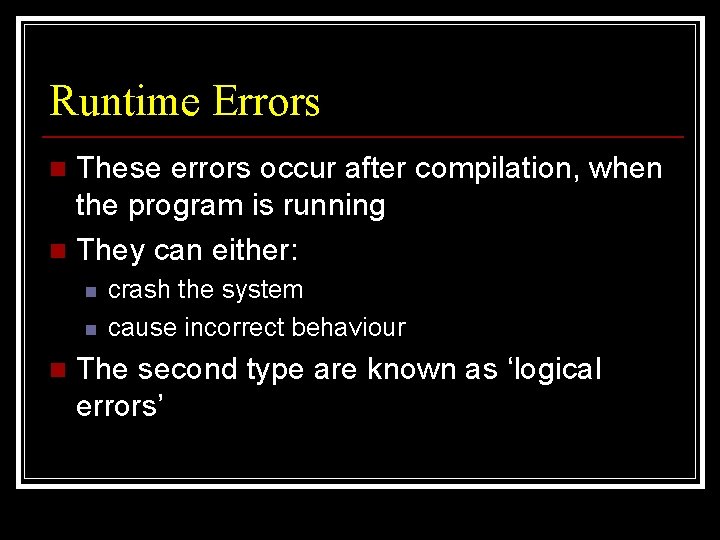 Runtime Errors

These errors occur after compilation, when the program is running

They can either:

crash the system

cause incorrect behaviour

The second type are known as ‘logical errors’